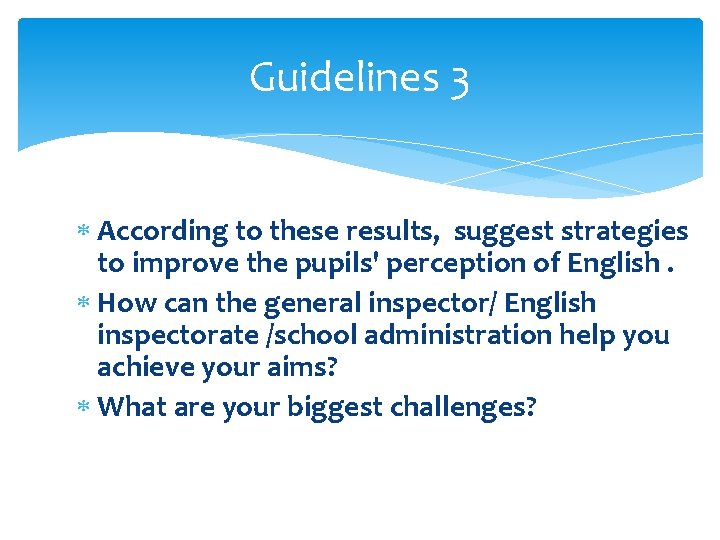 Guidelines 3

* According to these results, suggest strategies to improve the pupils' perception of English .
* How can the general inspector/ English inspectorate /school administration help you achieve your aims?
* What are your biggest challenges?